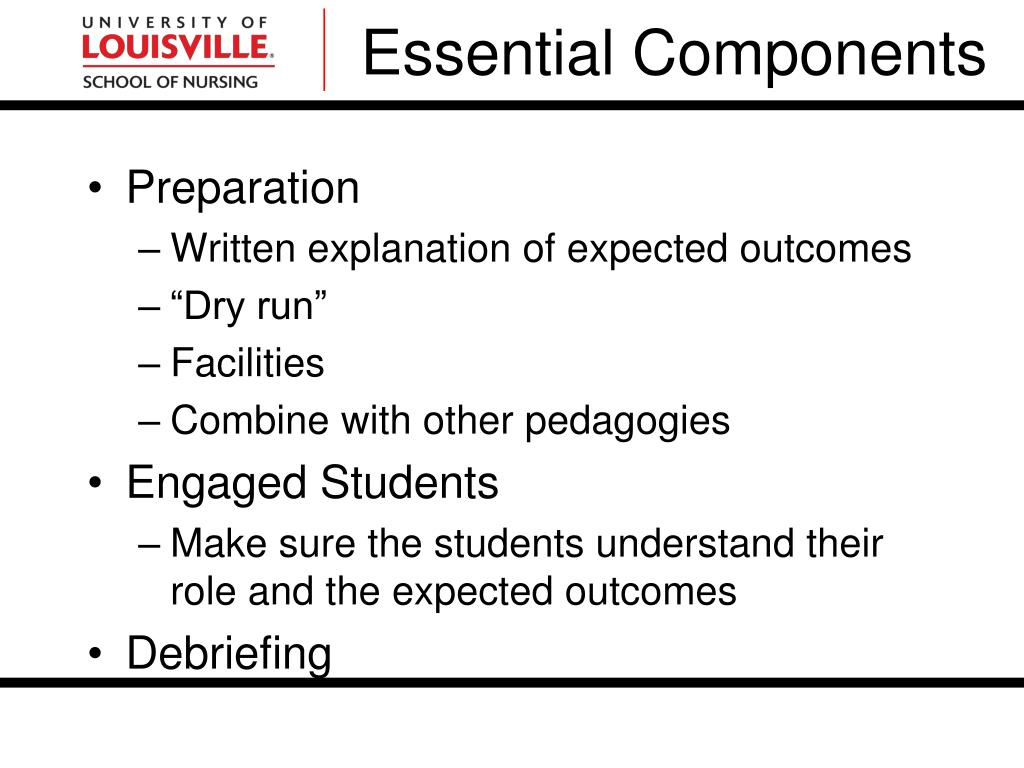 UNIVERSITY OF
LOUISVILLE.
SCHOOL OF NURSING

Essential Components

• Preparation
– Written explanation of expected outcomes
– “Dry run”
– Facilities
– Combine with other pedagogies
• Engaged Students
– Make sure the students understand their role and the expected outcomes
• Debriefing